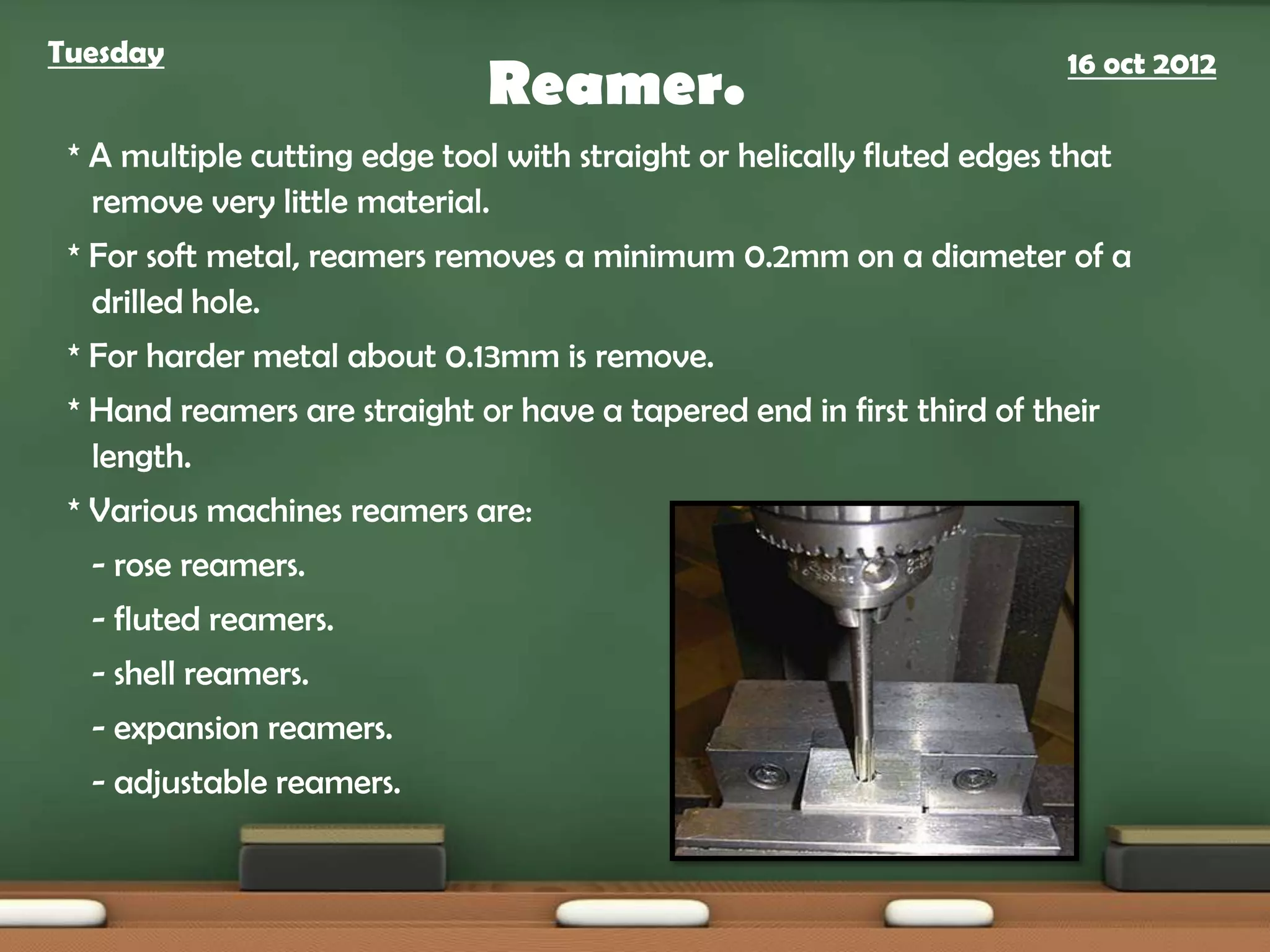 Tuesday

Reamer.

16 oct 2012

* A multiple cutting edge tool with straight or helically fluted edges that remove very little material.

* For soft metal, reamers removes a minimum 0.2mm on a diameter of a drilled hole.

* For harder metal about 0.13mm is remove.

* Hand reamers are straight or have a tapered end in first third of their length.

* Various machines reamers are:

- rose reamers.

- fluted reamers.

- shell reamers.

- expansion reamers.

- adjustable reamers.